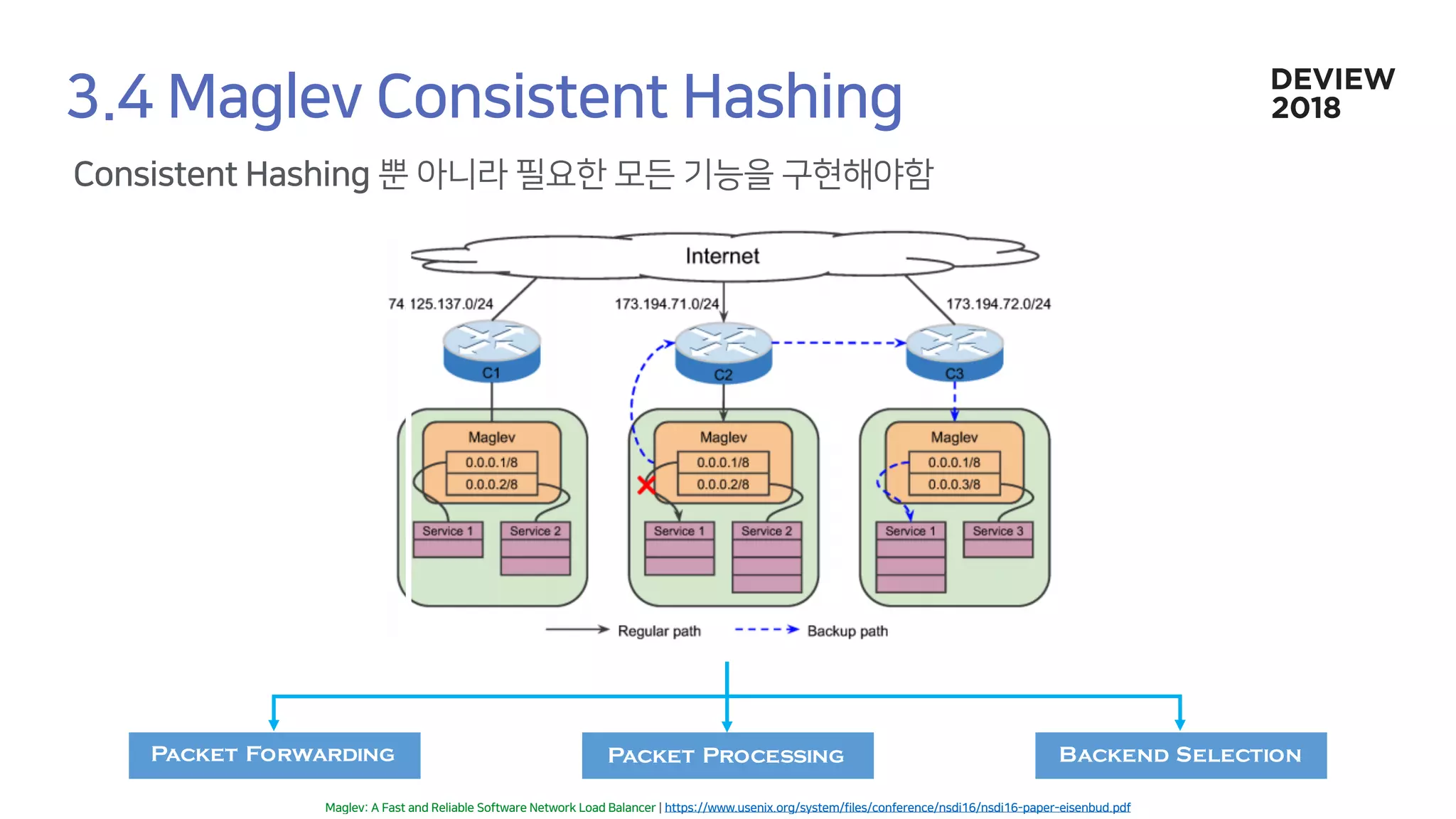 3.4 Maglev Consistent Hashing

DEVIEW 2018

Consistent Hashing 뿐 아니라 필요한 모든 기능을 구현해야함

Internet

74.125.137.0/24

173.194.71.0/24

173.194.72.0/24

C1

C2

C3

Maglev

0.0.0.1/8

0.0.0.2/8

Service 1

Service 2

Maglev

0.0.0.1/8

0.0.0.2/8

Service 1

Service 2

Maglev

0.0.0.1/8

0.0.0.3/8

Service 1

Service 3

Regular path

Backup path

PACKET FORWARDING

PACKET PROCESSING

BACKEND SELECTION

Maglev: A Fast and Reliable Software Network Load Balancer | https://www.usenix.org/system/files/conference/nsdi16/nsdi16-paper-eisenbud.pdf